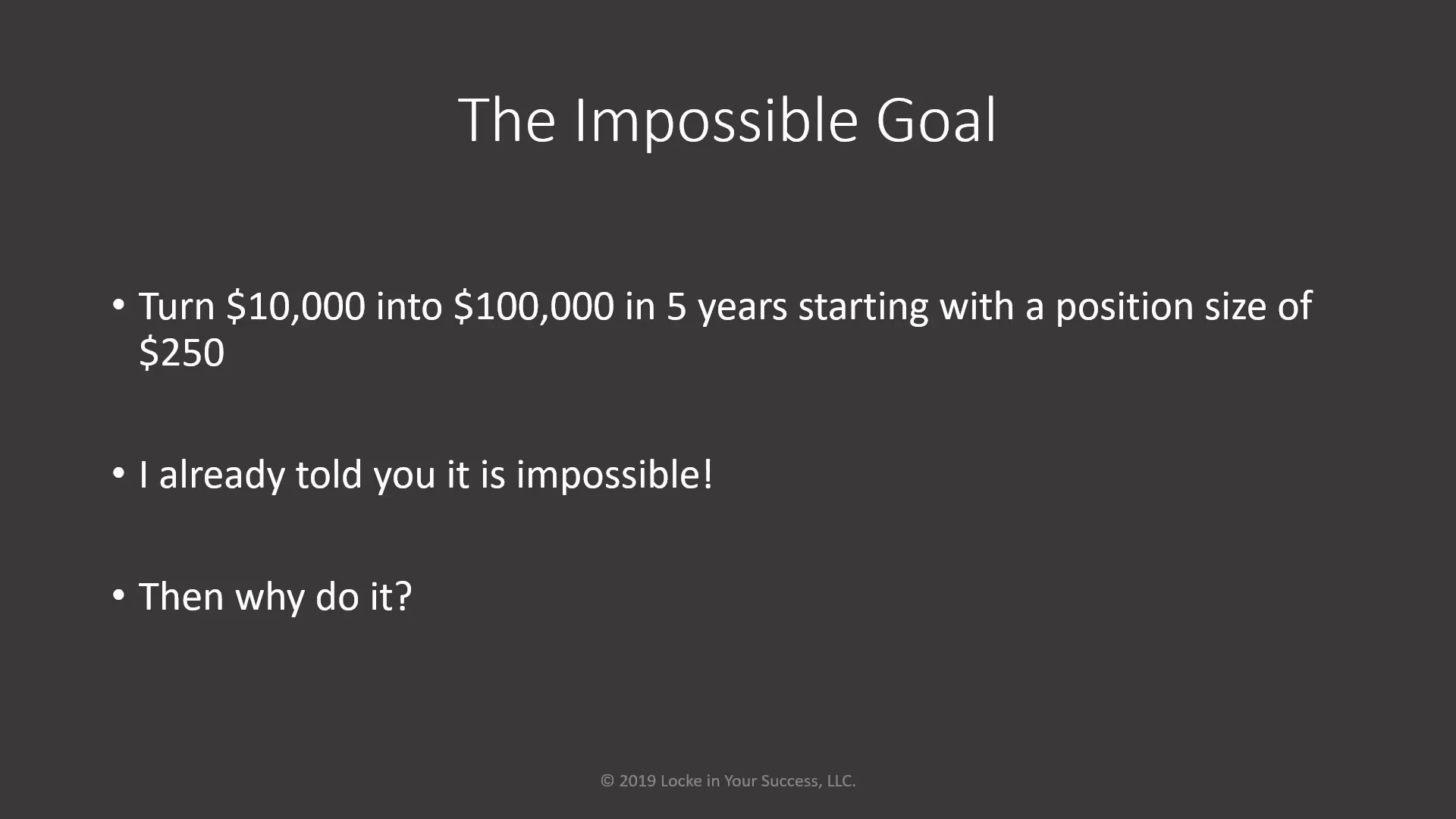 The Impossible Goal

• Turn \$10,000 into \$100,000 in 5 years starting with a position size of \$250

• I already told you it is impossible!

• Then why do it?

© 2019 Locke in Your Success, LLC.